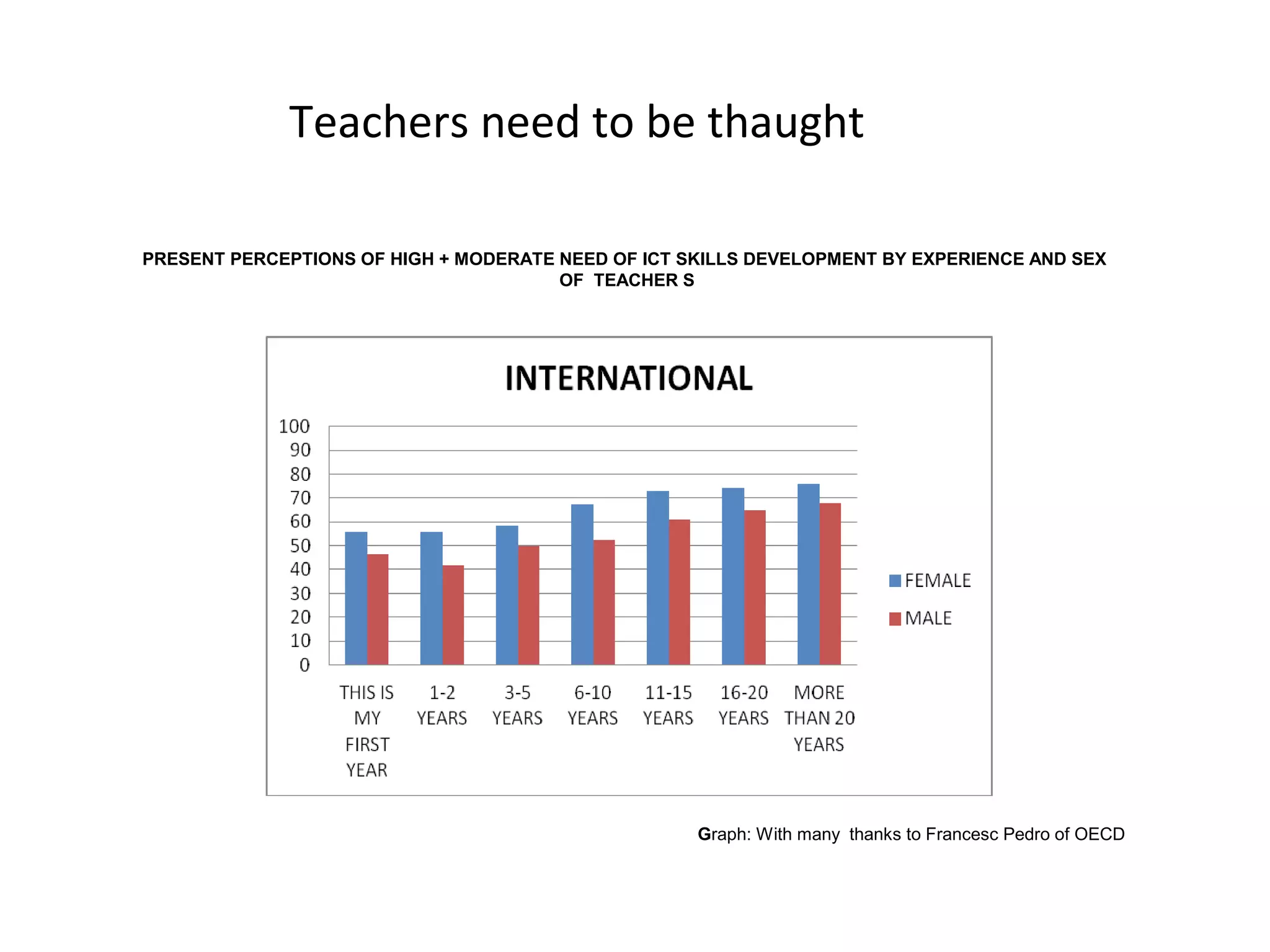 Teachers need to be thaught

PRESENT PERCEPTIONS OF HIGH + MODERATE NEED OF ICT SKILLS DEVELOPMENT BY EXPERIENCE AND SEX OF TEACHER S

INTERNATIONAL

100
90
80
70
60
50
40
30
20
10
0

THIS IS MY FIRST YEAR
1-2 YEARS
3-5 YEARS
6-10 YEARS
11-15 YEARS
16-20 YEARS
MORE THAN 20 YEARS

FEMALE
MALE

Graph: With many thanks to Francesc Pedro of OECD